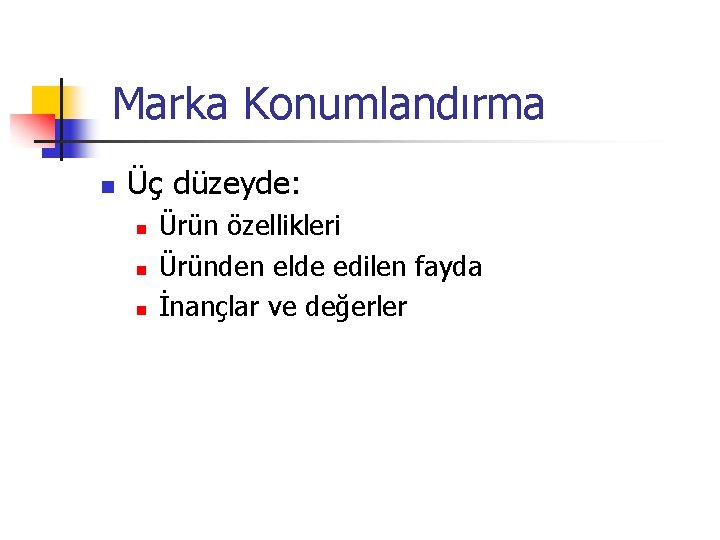 Marka Konumlandırma

Üç düzeyde:
Ürün özellikleri
Üründen elde edilen fayda
İnançlar ve değerler